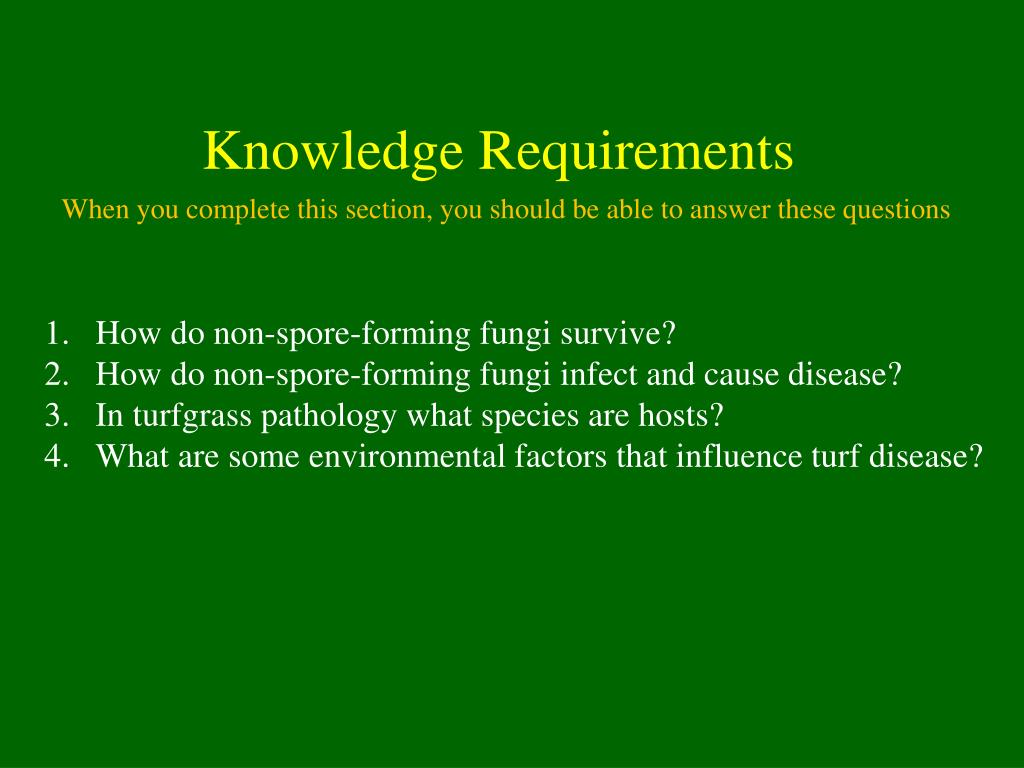 Knowledge Requirements

When you complete this section, you should be able to answer these questions

1. How do non-spore-forming fungi survive?
2. How do non-spore-forming fungi infect and cause disease?
3. In turfgrass pathology what species are hosts?
4. What are some environmental factors that influence turf disease?